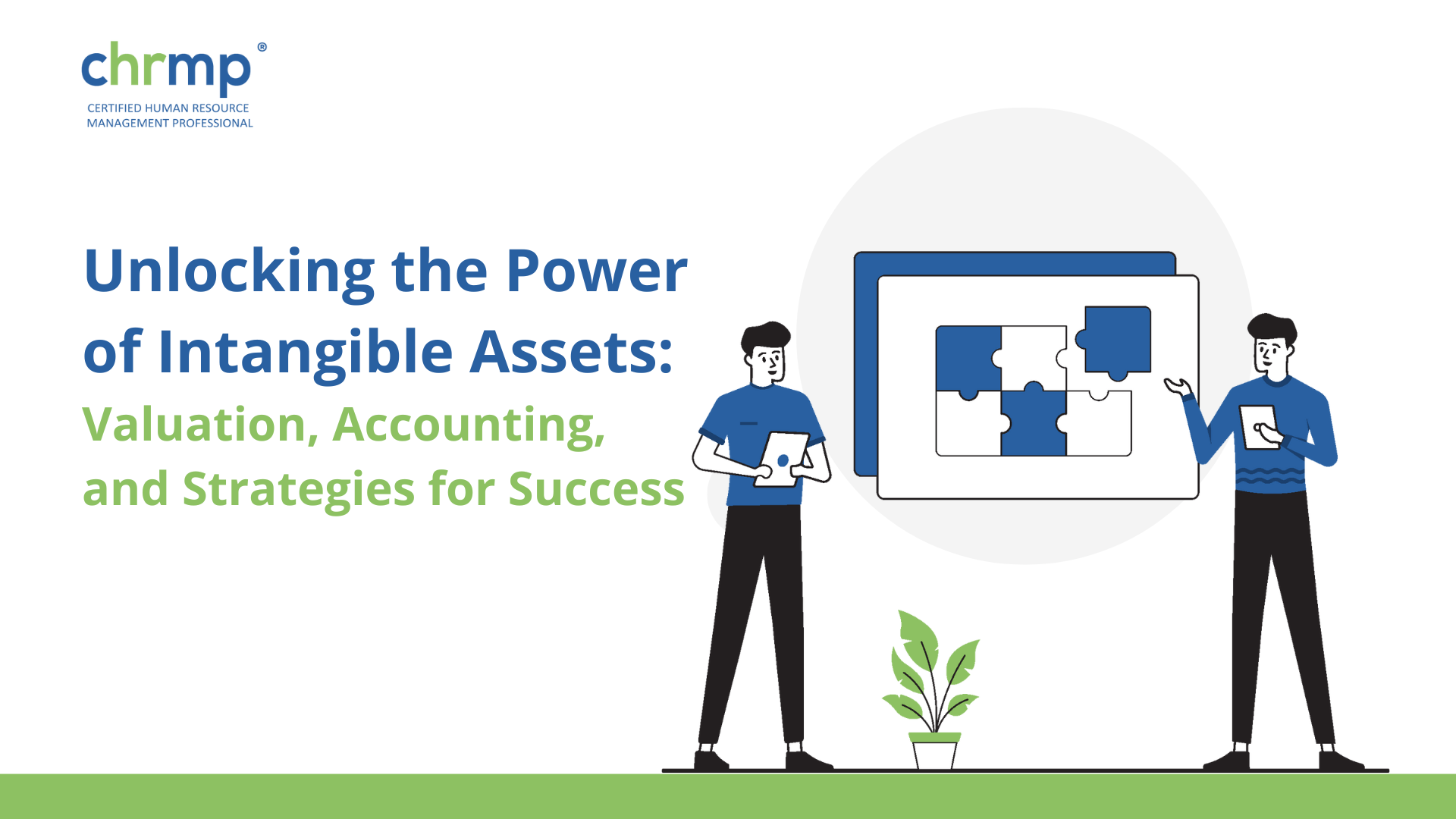 chrmp®
CERTIFIED HUMAN RESOURCE MANAGEMENT PROFESSIONAL

Unlocking the Power of Intangible Assets:
Valuation, Accounting, and Strategies for Success